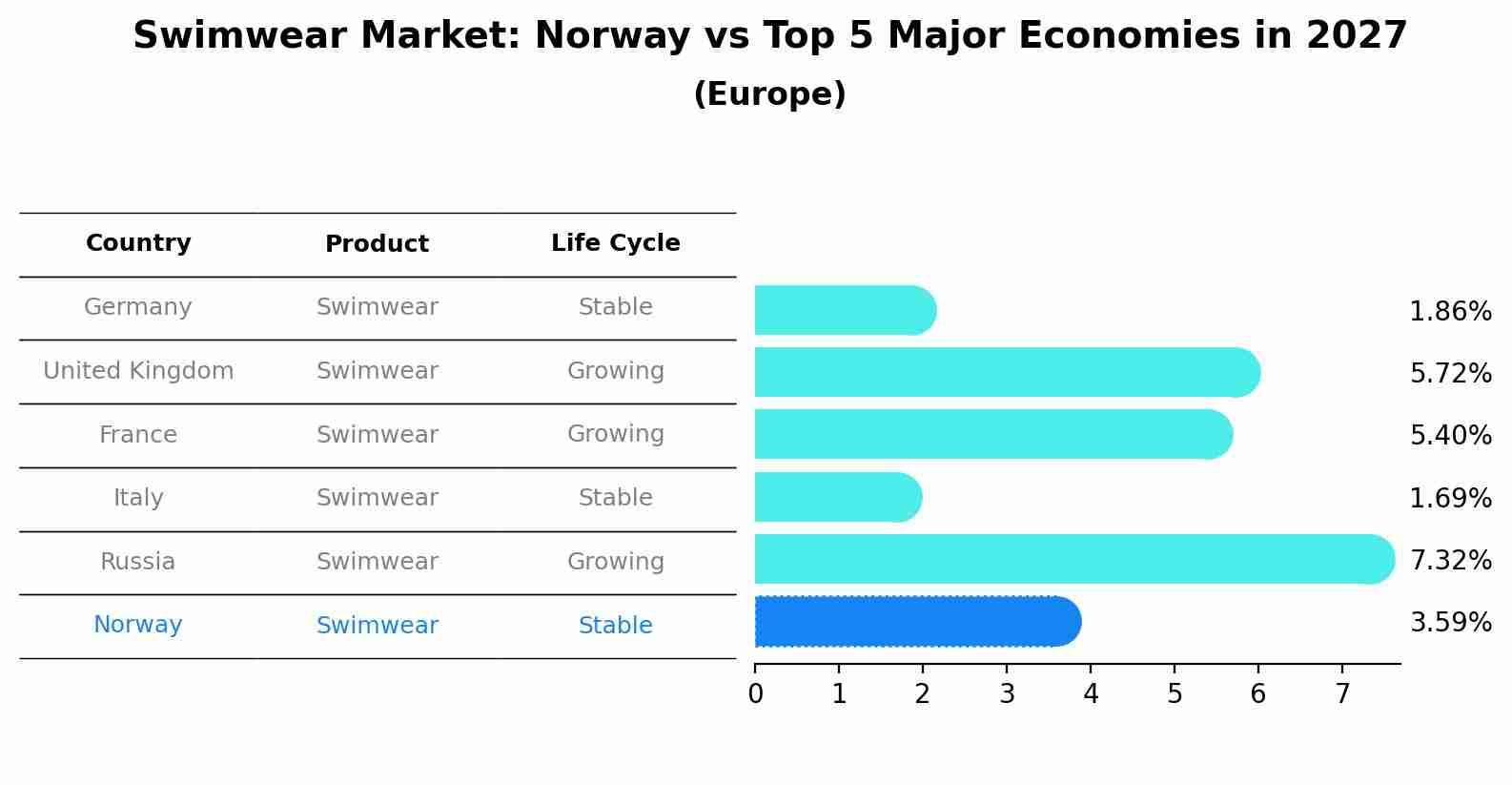 Swimwear Market: Norway vs Top 5 Major Economies in 2027
(Europe)

| Country | Product | Life Cycle |
|---|---|---|
| Germany | Swimwear | Stable |
| United Kingdom | Swimwear | Growing |
| France | Swimwear | Growing |
| Italy | Swimwear | Stable |
| Russia | Swimwear | Growing |
| Norway | Swimwear | Stable |

1.86%
5.72%
5.40%
1.69%
7.32%
3.59%

0 1 2 3 4 5 6 7